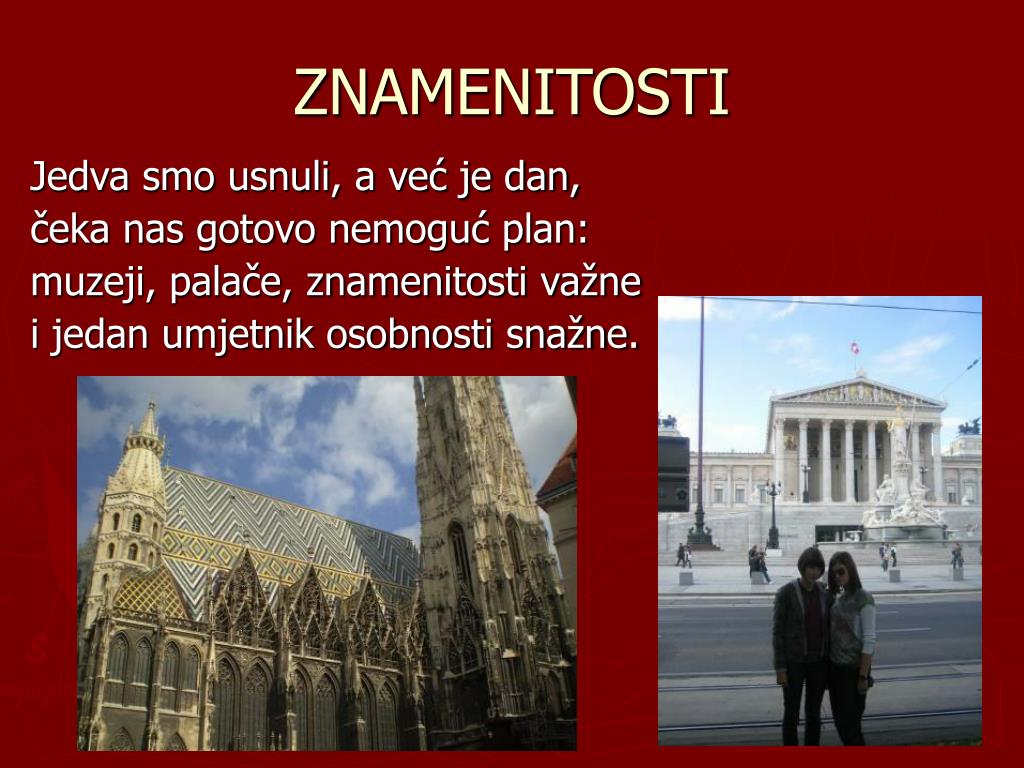 ZNAMENITOSTI

Jedva smo usnuli, a već je dan,
čeka nas gotovo nemoguć plan:
muzeji, palače, znamenitosti važne
i jedan umjetnik osobnosti snažne.